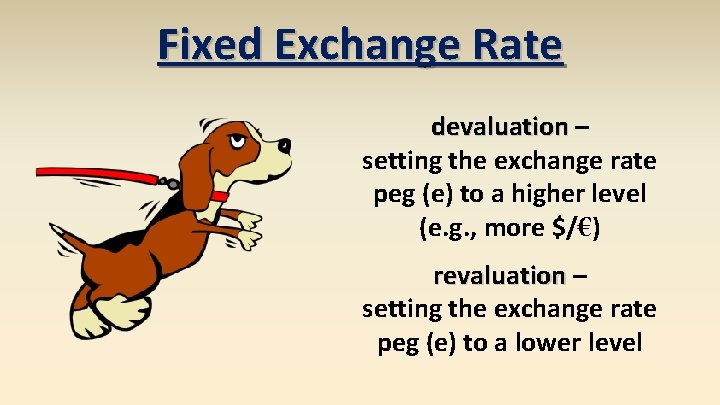 Fixed Exchange Rate

devaluation – setting the exchange rate peg (e) to a higher level (e.g., more $/€)

revaluation – setting the exchange rate peg (e) to a lower level